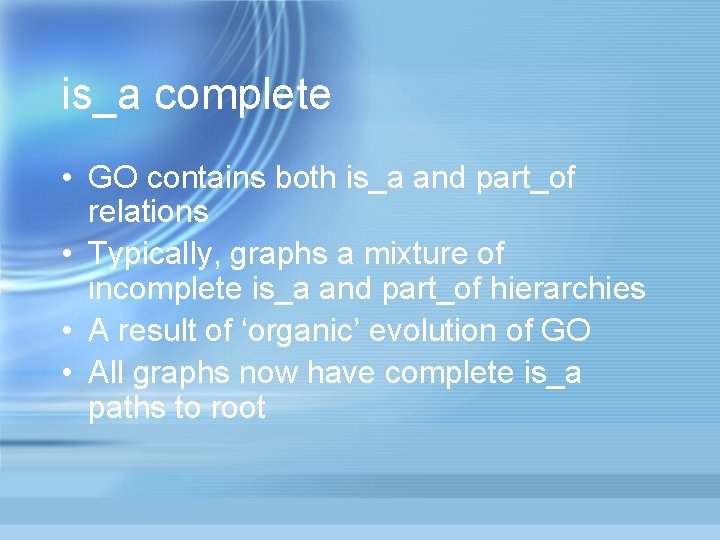 is_a complete

• GO contains both is_a and part_of relations
• Typically, graphs a mixture of incomplete is_a and part_of hierarchies
• A result of ‘organic’ evolution of GO
• All graphs now have complete is_a paths to root